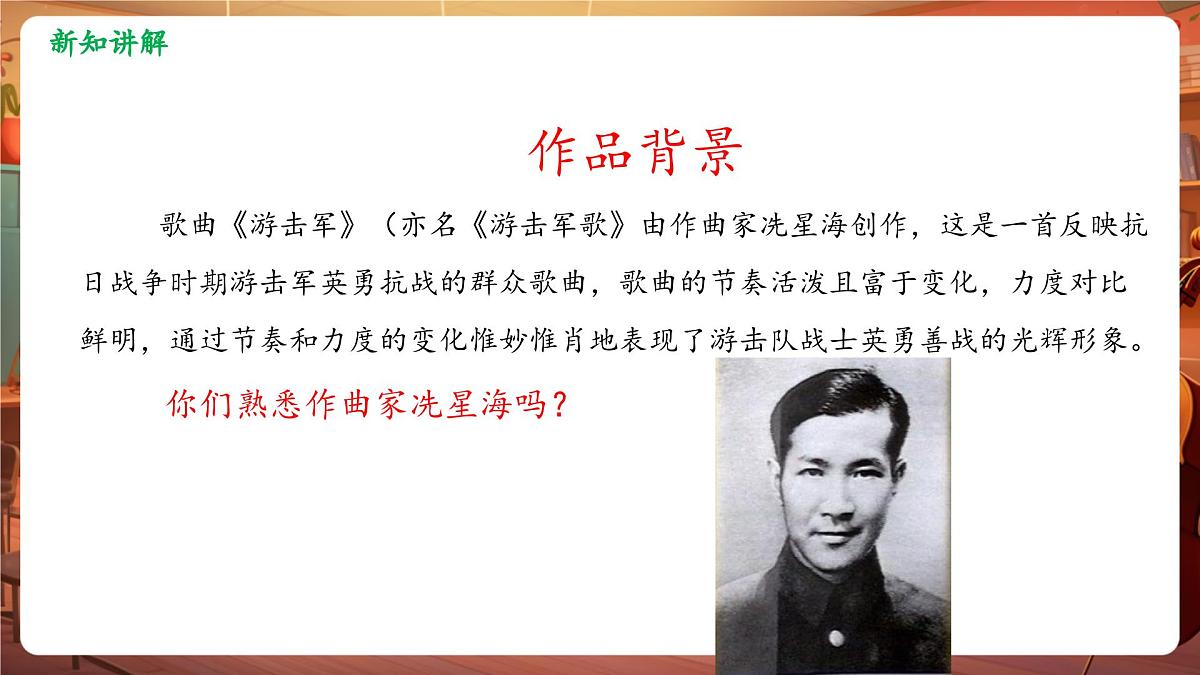 新知讲解

作品背景

歌曲《游击军》（亦名《游击军歌》由作曲家冼星海创作，这是一首反映抗日战争时期游击军英勇抗战的群众歌曲，歌曲的节奏活泼且富于变化，力度对比鲜明，通过节奏和力度的变化惟妙惟肖地表现了游击队战士英勇善战的光辉形象。

你们熟悉作曲家冼星海吗？